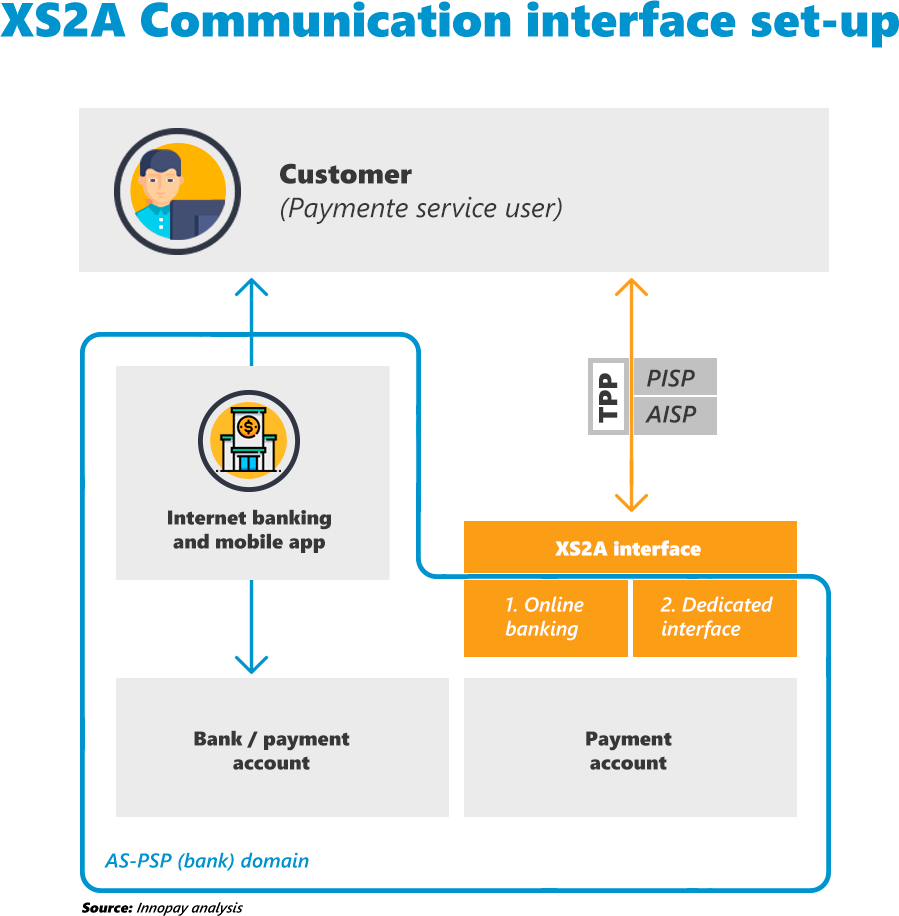 XS2A Communication interface set-up

Customer
(Paymente service user)

TPP
PISP
AISP

Internet banking and mobile app

XS2A interface

1. Online banking

2. Dedicated interface

Bank / payment account

Payment account

AS-PSP (bank) domain

Source: Innopay analysis